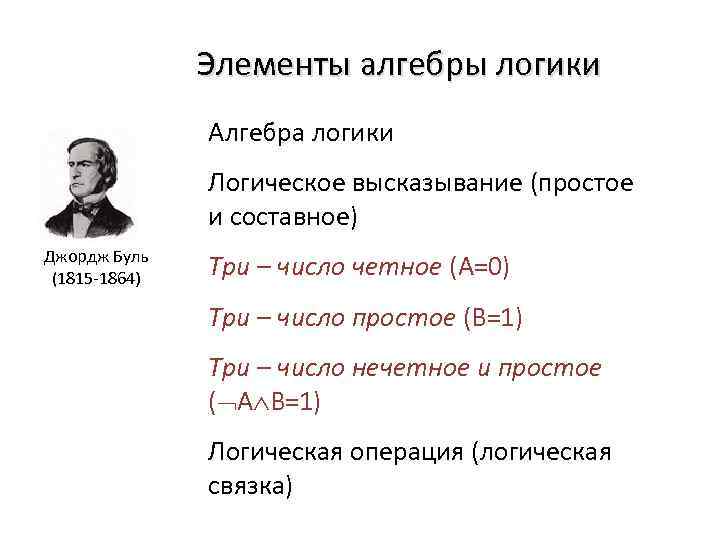 Элементы алгебры логики

Джордж Буль
(1815-1864)

Алгебра логики

Логическое высказывание (простое и составное)

Три – число четное (A=0)

Три – число простое (B=1)

Три – число нечетное и простое ($\neg A \wedge B=1$)

Логическая операция (логическая связка)